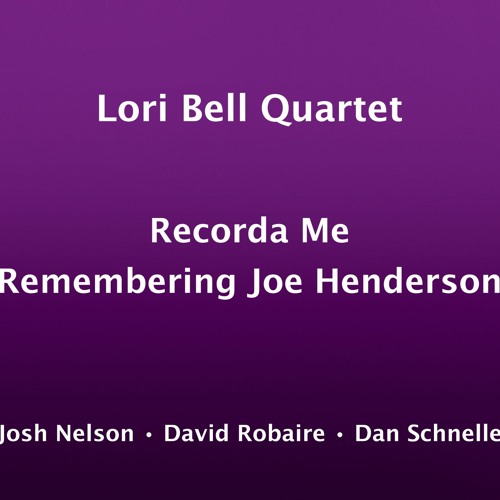 Lori Bell Quartet

Recorda Me
Remembering Joe Henderson

Josh Nelson • David Robaire • Dan Schnelle